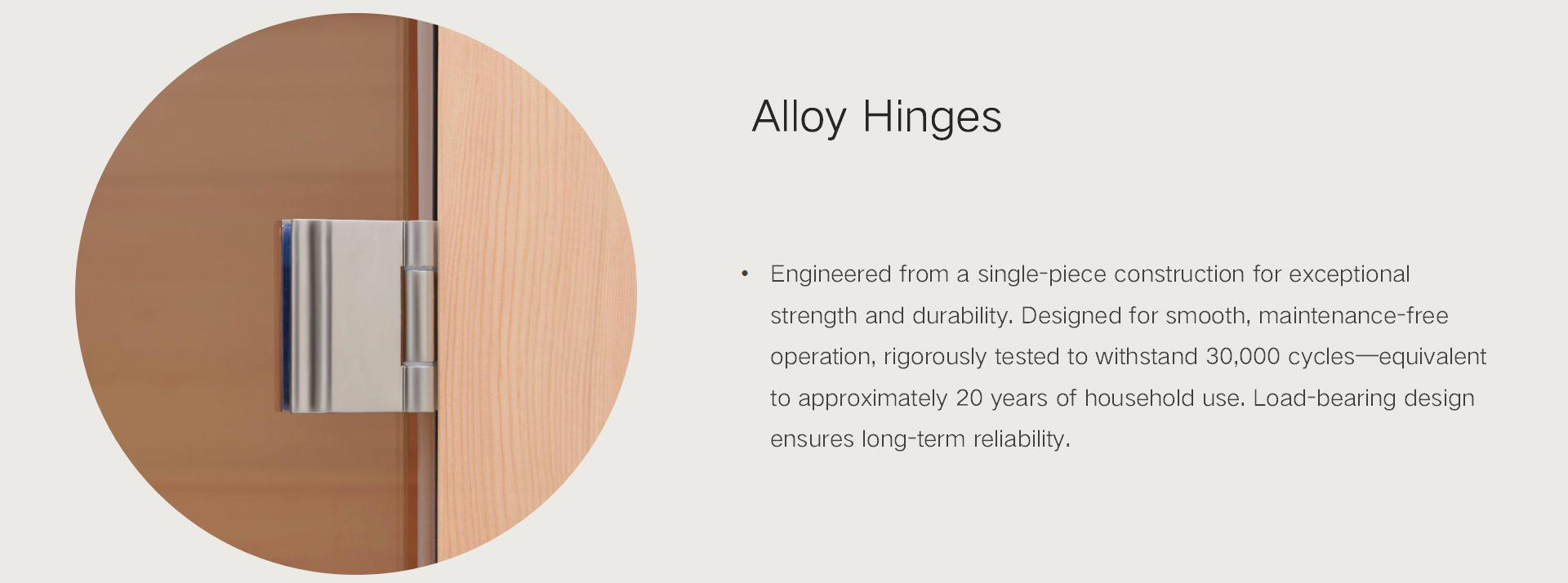 Alloy Hinges

• Engineered from a single-piece construction for exceptional strength and durability. Designed for smooth, maintenance-free operation, rigorously tested to withstand 30,000 cycles—equivalent to approximately 20 years of household use. Load-bearing design ensures long-term reliability.